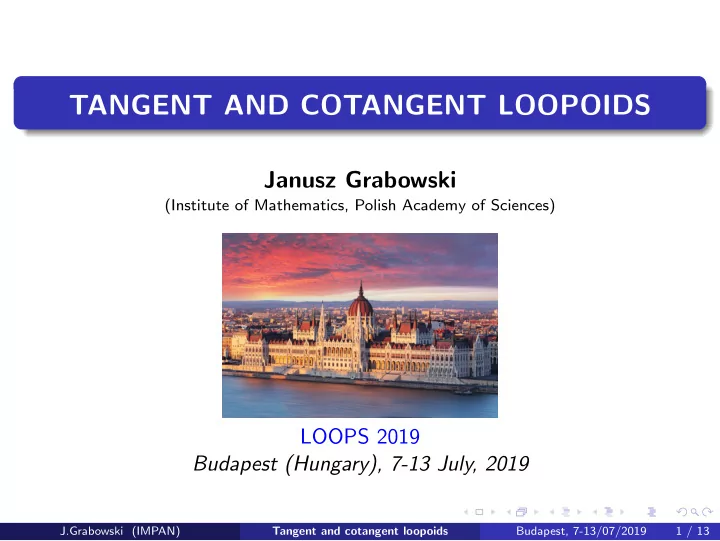 TANGENT AND COTANGENT LOOPOIDS

Janusz Grabowski
(Institute of Mathematics, Polish Academy of Sciences)

LOOPS 2019
Budapest (Hungary), 7-13 July, 2019

J.Grabowski (IMPAN) Tangent and cotangent loopoids Budapest, 7-13/07/2019 1 / 13